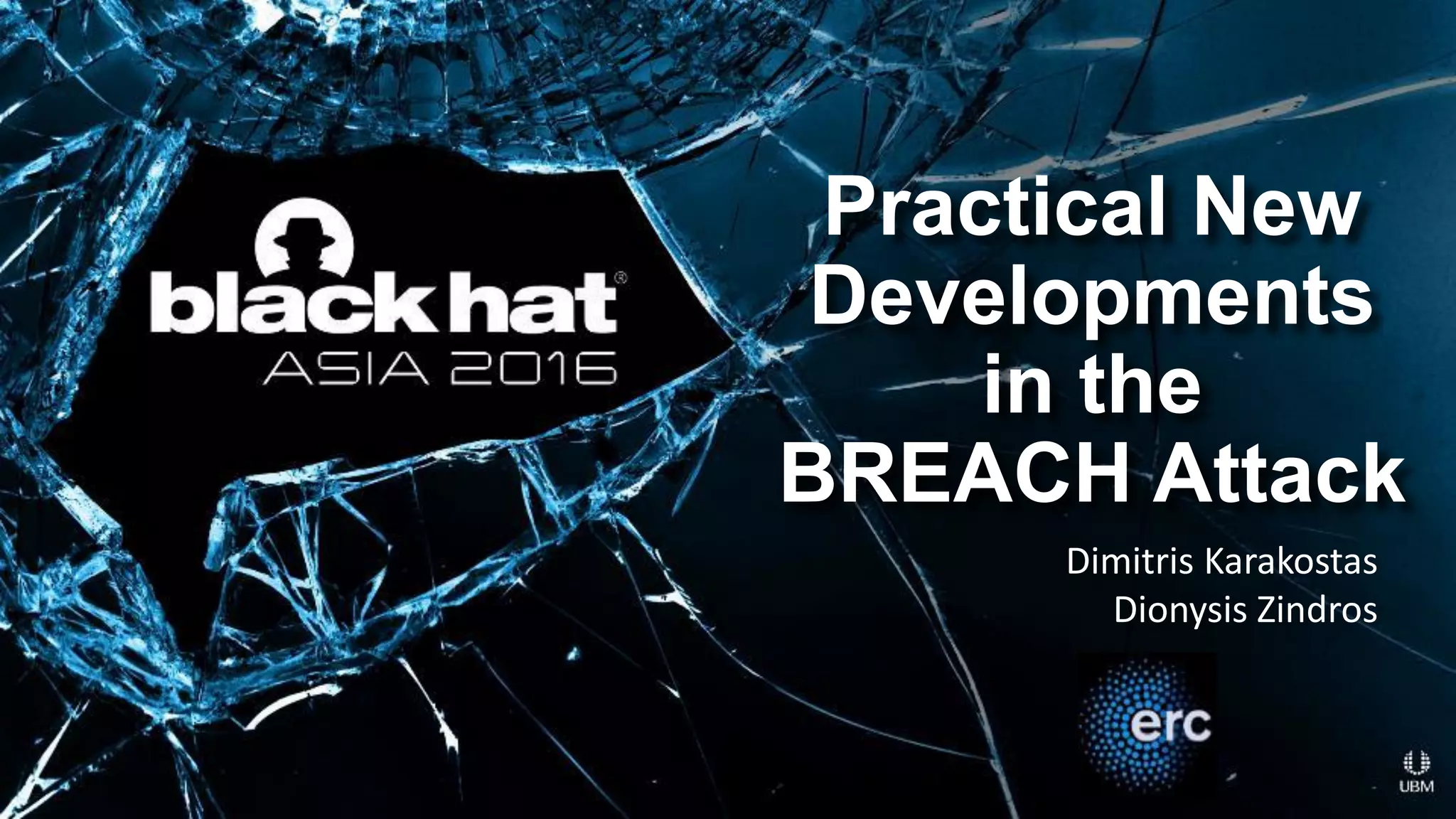 black hat®
ASIA 2016

Practical New Developments in the BREACH Attack

Dimitris Karakostas
Dionysis Zindros

erc

UBM